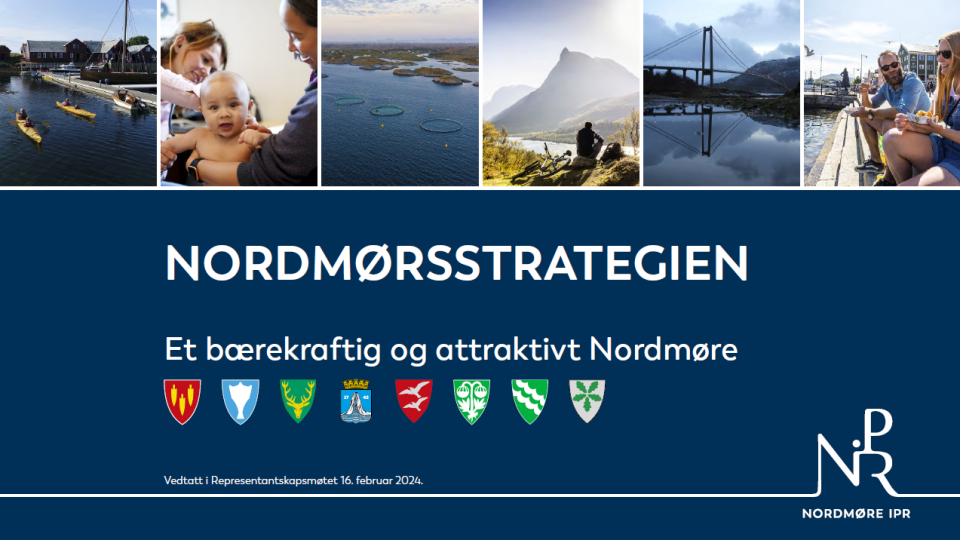 NORDMØRSSTRATEGIEN

Et bærekraftig og attraktivt Nordmøre

Vedtatt i Representantskapsmøtet 16. februar 2024.

NIPR

NORDMØRE IPR